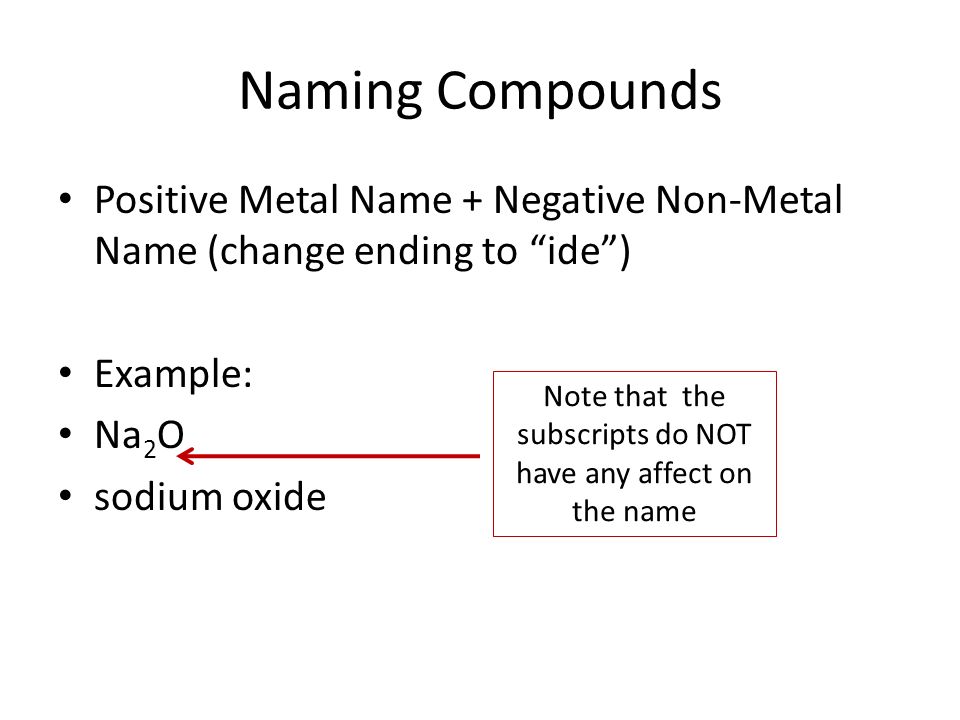 Naming Compounds

• Positive Metal Name + Negative Non-Metal Name (change ending to “ide”)

• Example:
• $Na_2O$
• sodium oxide

Note that the subscripts do NOT have any affect on the name